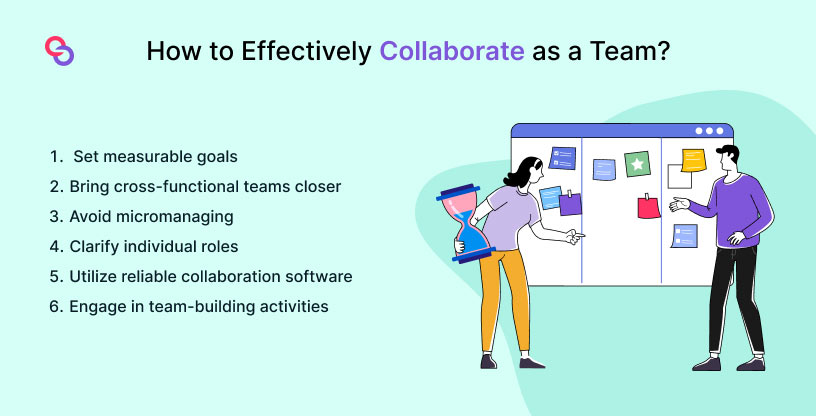 How to Effectively Collaborate as a Team?

1. Set measurable goals
2. Bring cross-functional teams closer
3. Avoid micromanaging
4. Clarify individual roles
5. Utilize reliable collaboration software
6. Engage in team-building activities